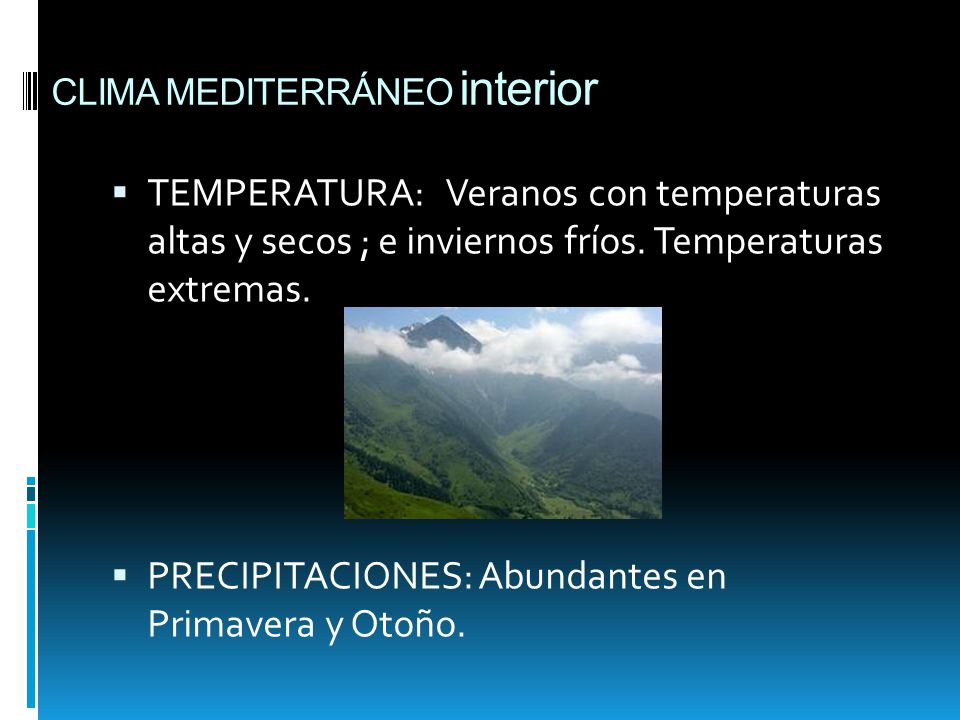 CLIMA MEDITERRÁNEO interior

▪ TEMPERATURA: Veranos con temperaturas altas y secos ; e inviernos fríos. Temperaturas extremas.

▪ PRECIPITACIONES: Abundantes en Primavera y Otoño.